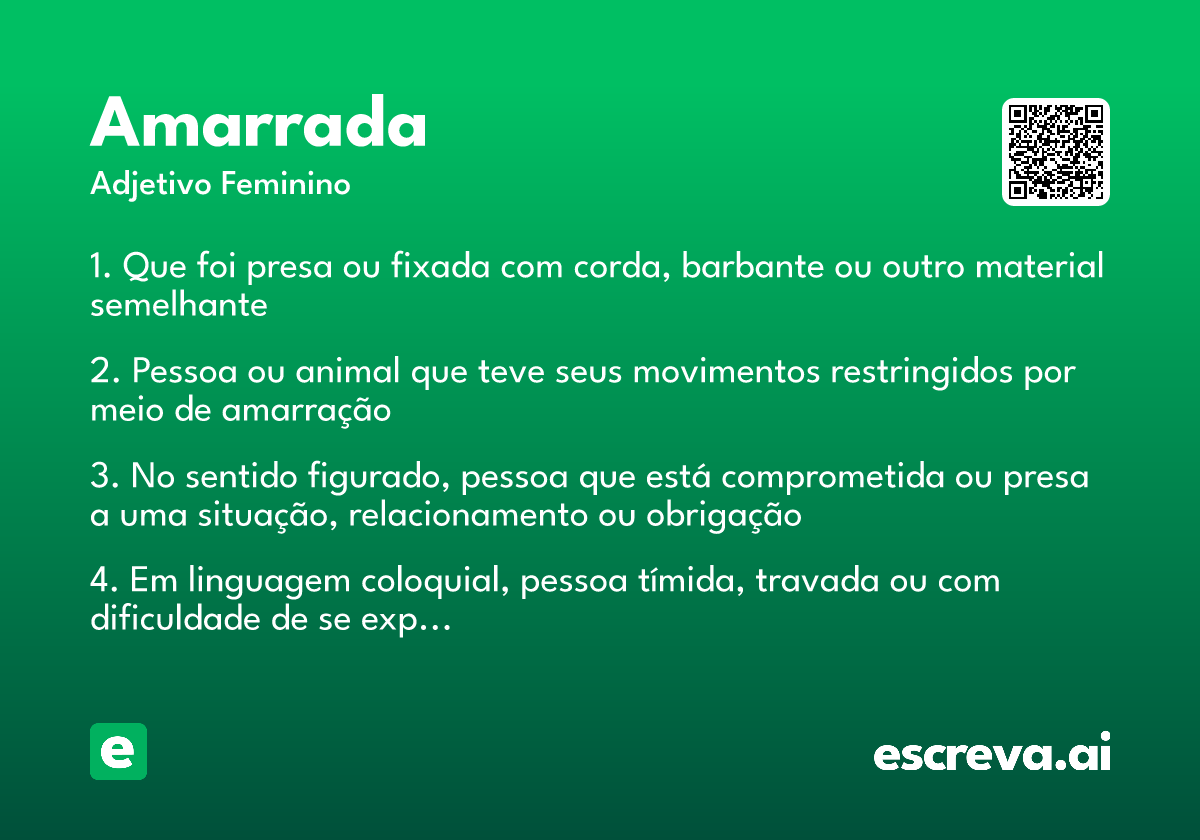 Amarrada

Adjetivo Feminino

1. Que foi presa ou fixada com corda, barbante ou outro material semelhante

2. Pessoa ou animal que teve seus movimentos restringidos por meio de amarração

3. No sentido figurado, pessoa que está comprometida ou presa a uma situação, relacionamento ou obrigação

4. Em linguagem coloquial, pessoa tímida, travada ou com dificuldade de se exp...

e

escreva.ai